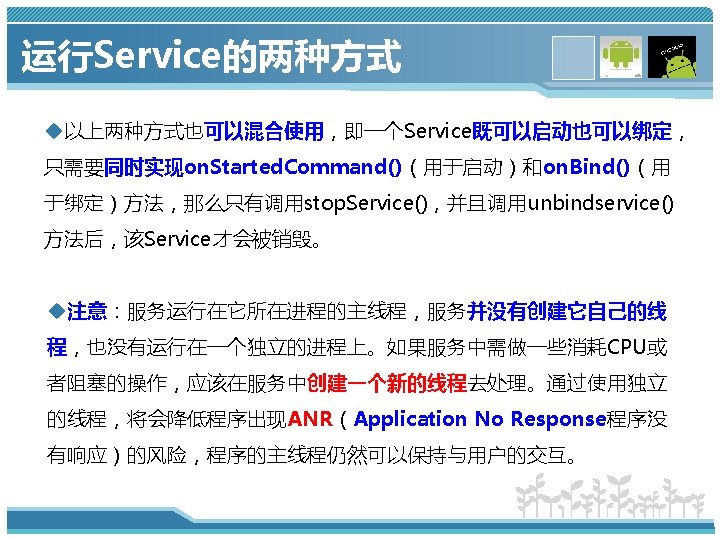 运行Service的两种方式

◆以上两种方式也可以混合使用，即一个Service既可以启动也可以绑定，只需要同时实现onStartedCommand()（用于启动）和onBind()（用于绑定）方法，那么只有调用stopService()，并且调用unbindservice()方法后，该Service才会被销毁。

◆注意：服务运行在它所在进程的主线程，服务并没有创建它自己的线程，也没有运行在一个独立的进程上。如果服务中需做一些消耗CPU或者阻塞的操作，应该在服务中创建一个新的线程去处理。通过使用独立的线程，将会降低程序出现ANR（Application No Response程序没有响应）的风险，程序的主线程仍然可以保持与用户的交互。